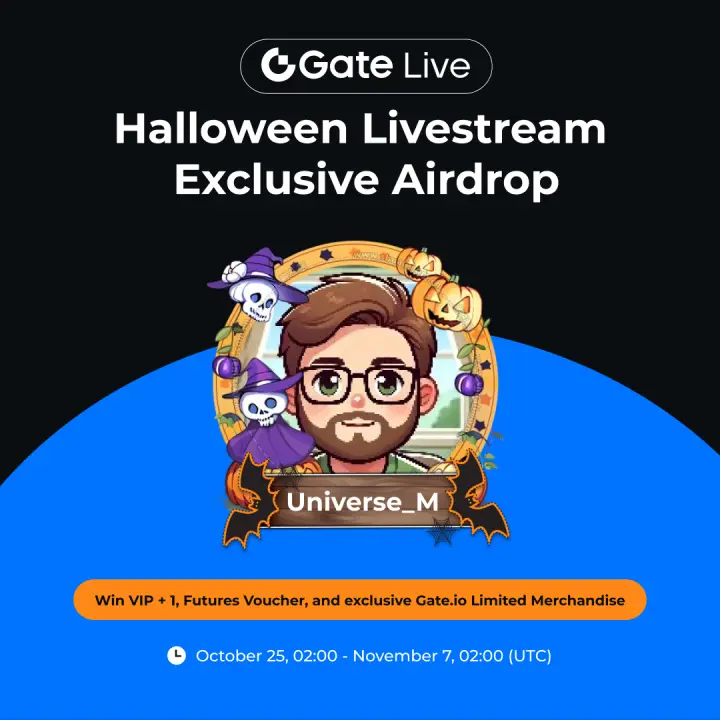 Gate Live

Halloween Livestream Exclusive Airdrop

Universe_M

Win VIP + 1, Futures Voucher, and exclusive Gate.io Limited Merchandise

October 25, 02:00 - November 7, 02:00 (UTC)